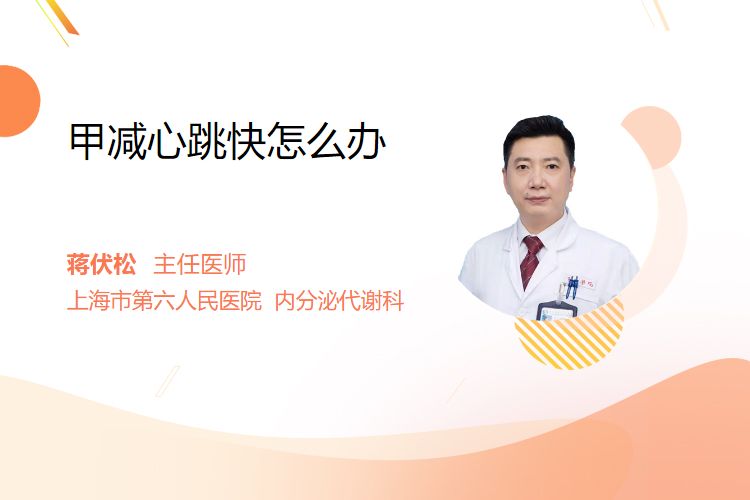 甲减心跳快怎么办

蒋伏松 主任医师
上海市第六人民医院 内分泌代谢科